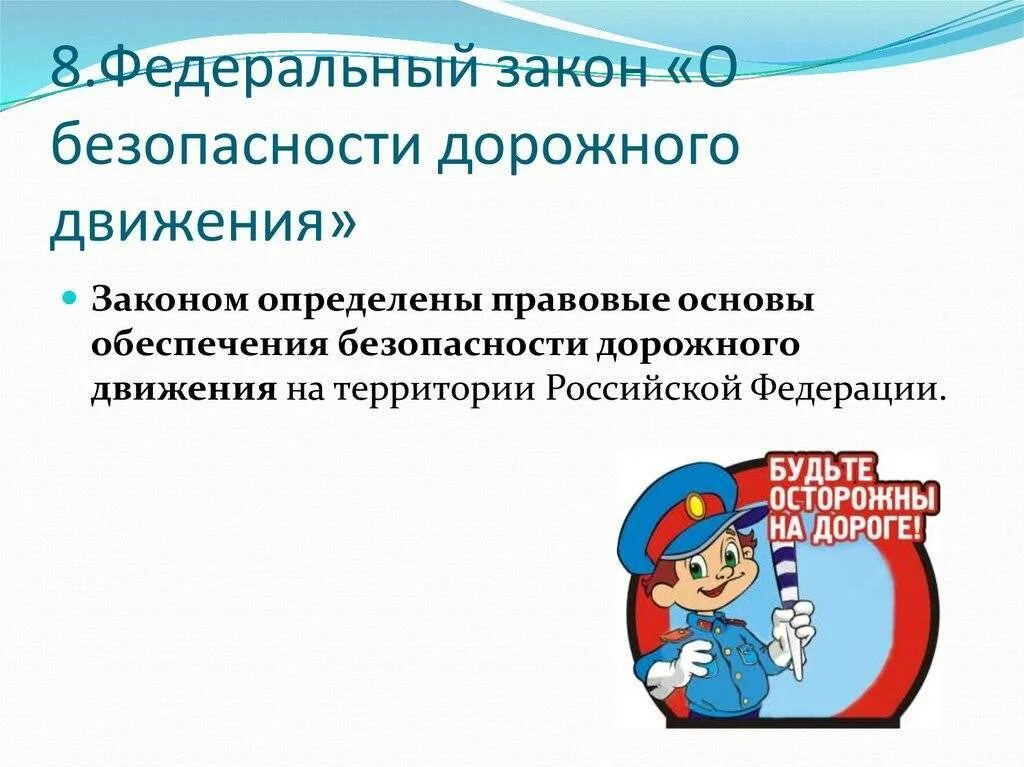 8.Федеральный закон «О безопасности дорожного движения»

Законом определены правовые основы обеспечения безопасности дорожного движения на территории Российской Федерации.

БУДЬТЕ ОСТОРОЖНЫ НА ДОРОГЕ!